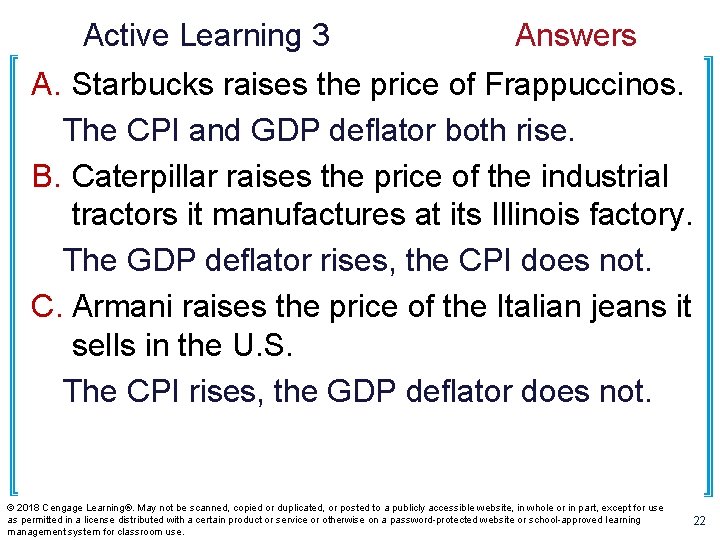 Active Learning 3 Answers

A. Starbucks raises the price of Frappuccinos.

The CPI and GDP deflator both rise.

B. Caterpillar raises the price of the industrial tractors it manufactures at its Illinois factory.

The GDP deflator rises, the CPI does not.

C. Armani raises the price of the Italian jeans it sells in the U.S.

The CPI rises, the GDP deflator does not.

© 2018 Cengage Learning®. May not be scanned, copied or duplicated, or posted to a publicly accessible website, in whole or in part, except for use as permitted in a license distributed with a certain product or service or otherwise on a password-protected website or school-approved learning management system for classroom use.

22